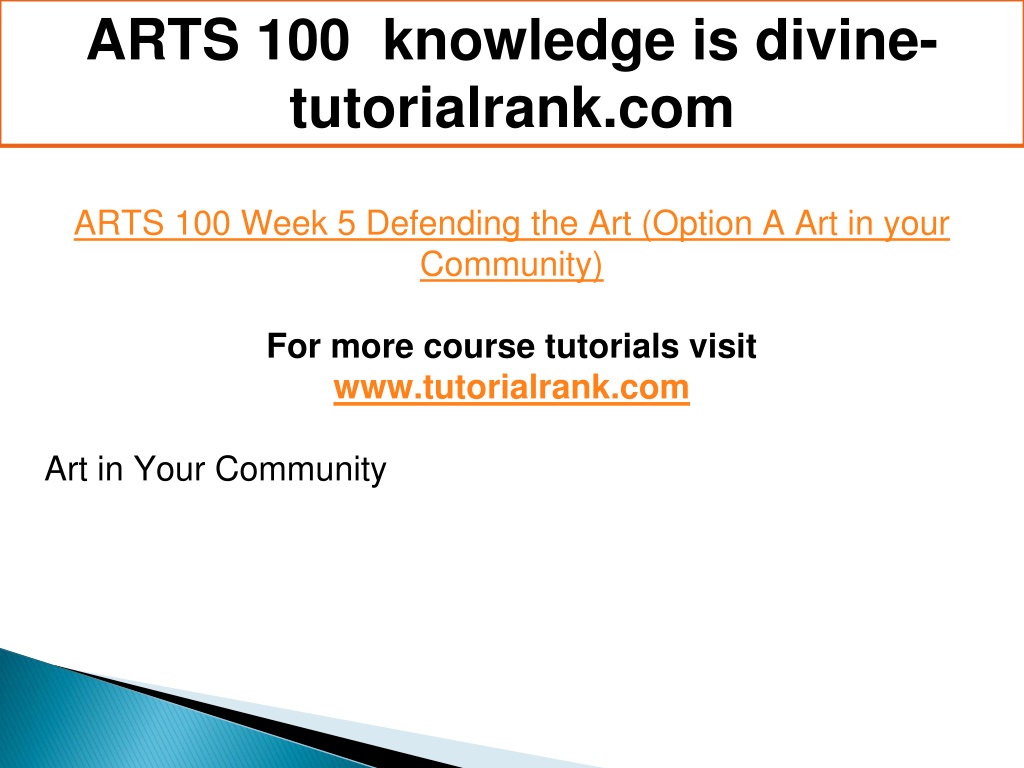 ARTS 100 knowledge is divine-tutorialrank.com

ARTS 100 Week 5 Defending the Art (Option A Art in your Community)

For more course tutorials visit
www.tutorialrank.com

Art in Your Community